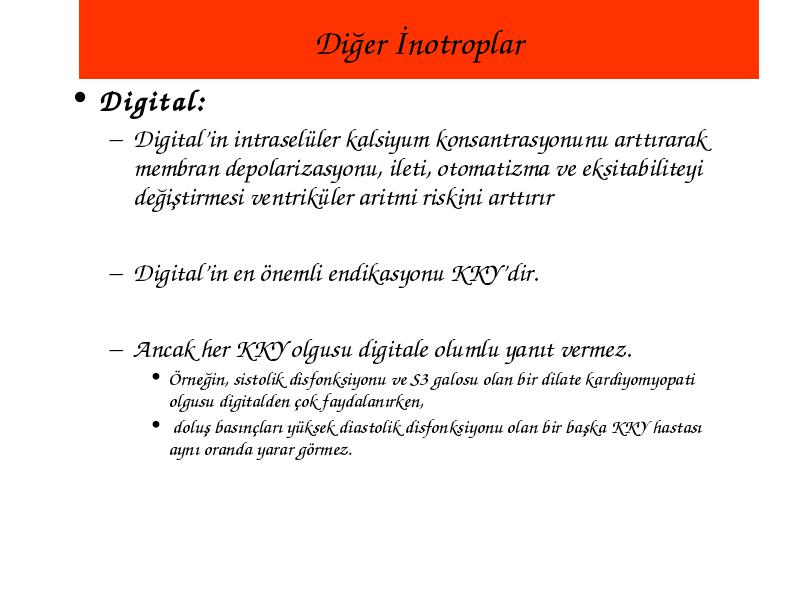 Diğer İnotroplar

• Digital:
– Digital'in intraselüler kalsiyum konsantrasyonunu arttırarak membran depolarizasyonu, ileti, otomatizma ve eksitabiliteyi değiştirmesi ventriküler aritmi riskini arttırır

– Digital'in en önemli endikasyonu KKY'dir.

– Ancak her KKY olgusu digitale olumlu yanıt vermez.
• Örneğin, sistolik disfonksiyonu ve S3 galosu olan bir dilate kardiyomyopati olgusu digitalden çok faydalanırken,
• doluş basınçları yüksek diastolik disfonksiyonu olan bir başka KKY hastası aynı oranda yarar görmez.